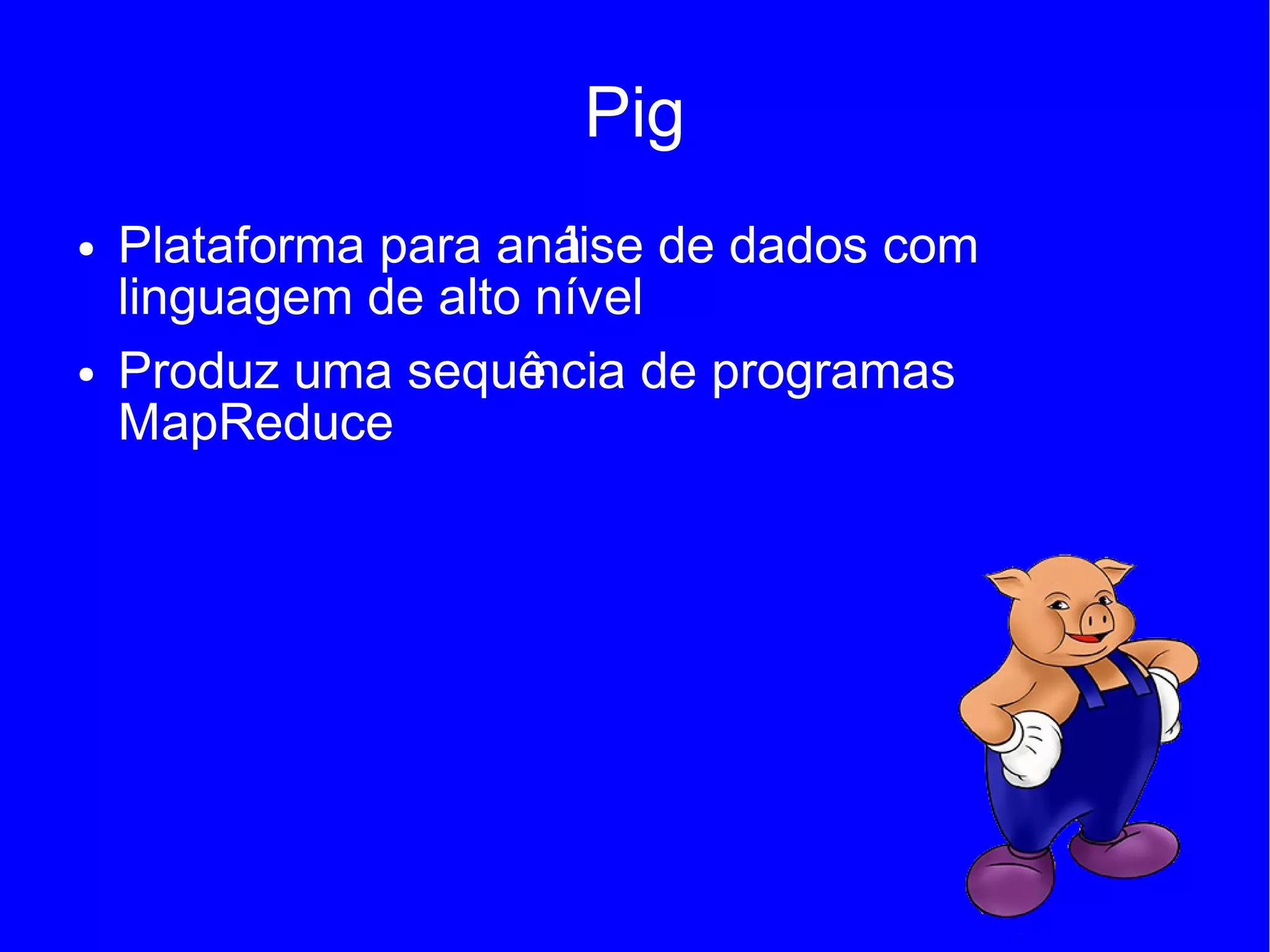 Pig

• Plataforma para análise de dados com linguagem de alto nível
• Produz uma sequência de programas MapReduce